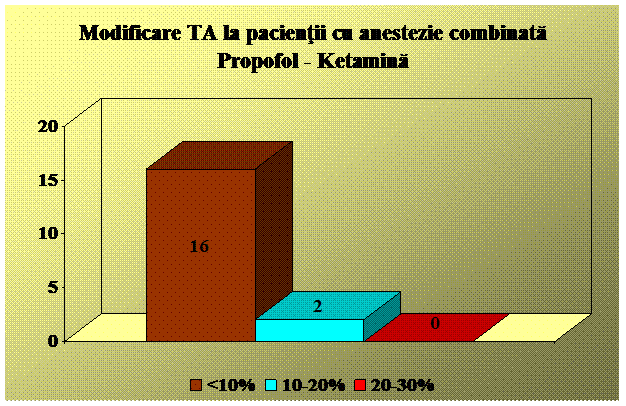 Modificare TA la pacienţii cu anestezie combinată
Propofol - Ketamină

20
15
10
5
0

16
2
0

<10% 10-20% 20-30%